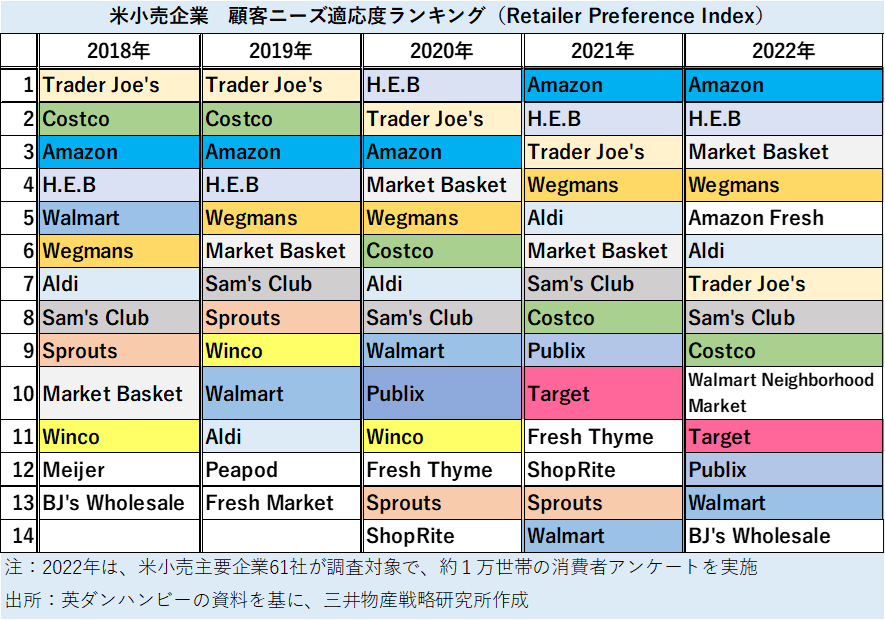 米小売企業　顧客ニーズ適応度ランキング（Retailer Preference Index）

| | 2018年 | 2019年 | 2020年 | 2021年 | 2022年 |
|---|---|---|---|---|---|
| 1 | Trader Joe's | Trader Joe's | H.E.B | Amazon | Amazon |
| 2 | Costco | Costco | Trader Joe's | H.E.B | H.E.B |
| 3 | Amazon | Amazon | Amazon | Trader Joe's | Market Basket |
| 4 | H.E.B | H.E.B | Market Basket | Wegmans | Wegmans |
| 5 | Walmart | Wegmans | Wegmans | Aldi | Amazon Fresh |
| 6 | Wegmans | Market Basket | Costco | Market Basket | Aldi |
| 7 | Aldi | Sam's Club | Aldi | Sam's Club | Trader Joe's |
| 8 | Sam's Club | Sprouts | Sam's Club | Costco | Sam's Club |
| 9 | Sprouts | Winco | Walmart | Publix | Costco |
| 10 | Market Basket | Walmart | Publix | Target | Walmart Neighborhood Market |
| 11 | Winco | Aldi | Winco | Fresh Thyme | Target |
| 12 | Meijer | Peapod | Fresh Thyme | ShopRite | Publix |
| 13 | BJ's Wholesale | Fresh Market | Sprouts | Sprouts | Walmart |
| 14 | | | ShopRite | Walmart | BJ's Wholesale |

注：2022年は、米小売主要企業61社が調査対象で、約１万世帯の消費者アンケートを実施
出所：英ダンハンビーの資料を基に、三井物産戦略研究所作成